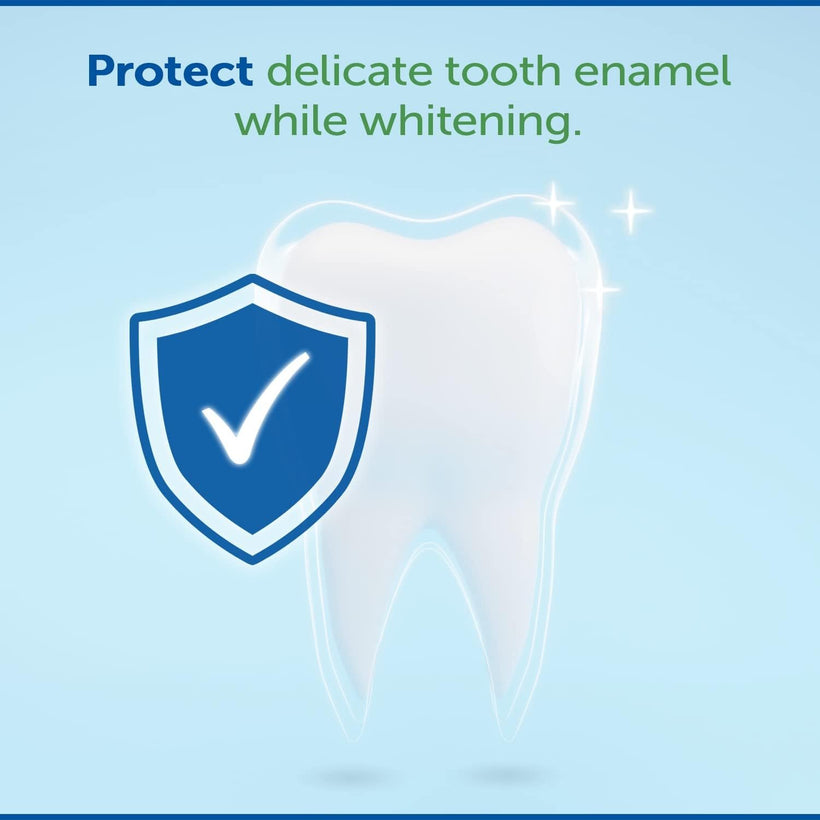 Protect delicate tooth enamel while whitening.